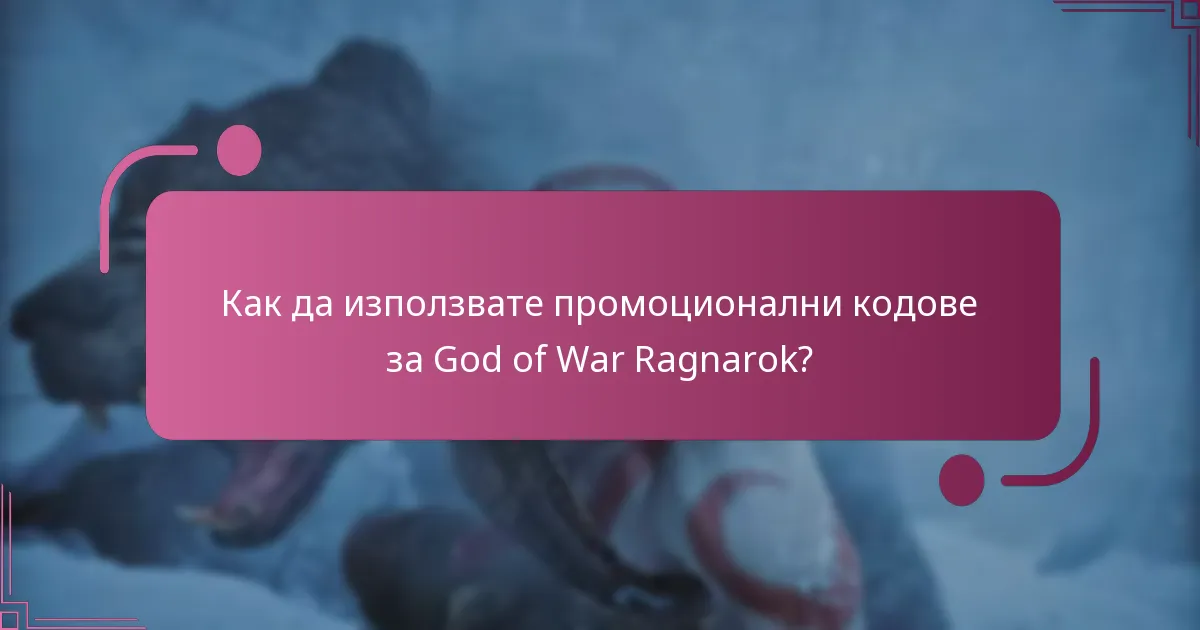 Как да използвате промоционални кодове за God of War Ragnarok?